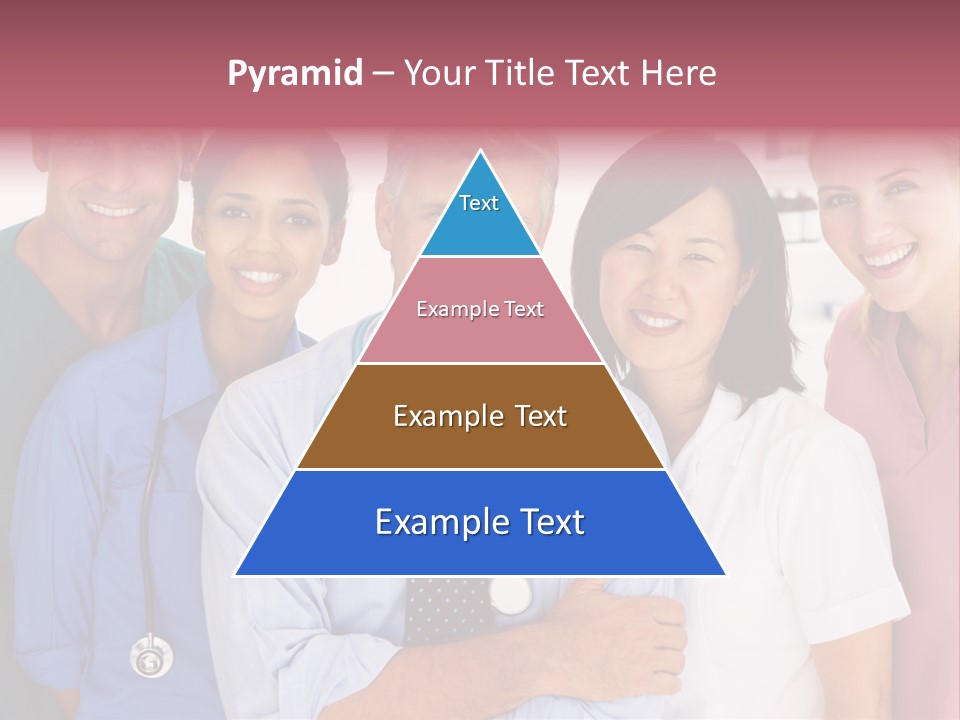 Pyramid – Your Title Text Here

Text

Example Text

Example Text

Example Text